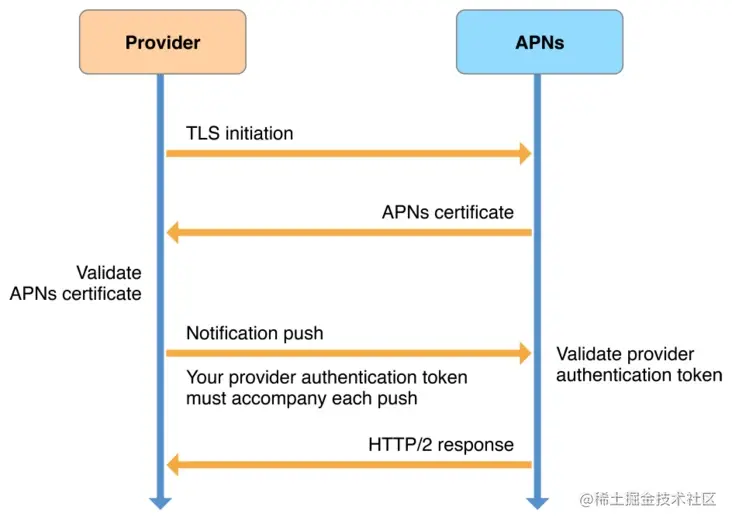 Provider

APNs

TLS initiation

APNs certificate

Validate APNs certificate

Notification push

Validate provider authentication token

Your provider authentication token must accompany each push

HTTP/2 response

@稀土掘金技术社区